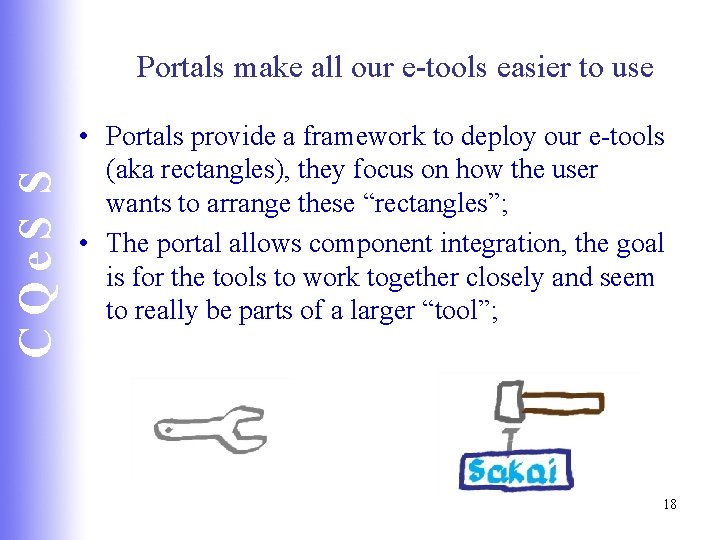 CQeSS

Portals make all our e-tools easier to use

• Portals provide a framework to deploy our e-tools (aka rectangles), they focus on how the user wants to arrange these “rectangles”;

• The portal allows component integration, the goal is for the tools to work together closely and seem to really be parts of a larger “tool”;

Sakai

18